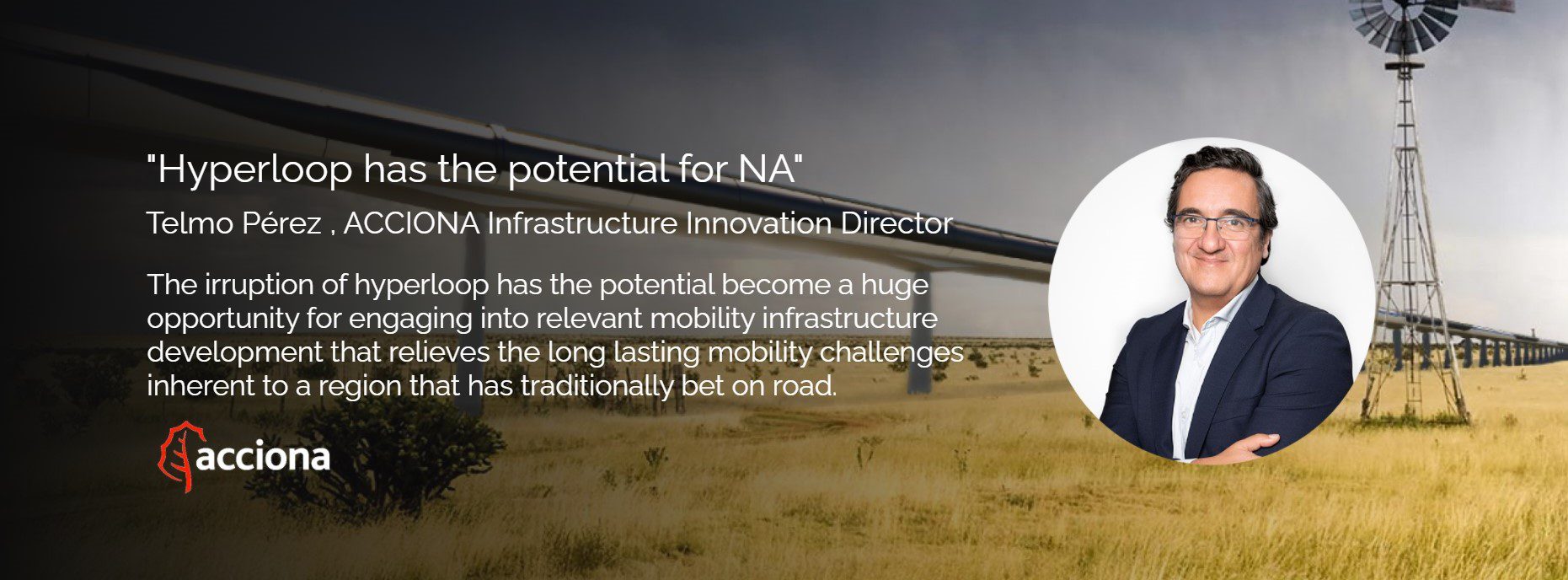 "Hyperloop has the potential for NA"

Telmo Pérez , ACCIONA Infrastructure Innovation Director

The irruption of hyperloop has the potential become a huge opportunity for engaging into relevant mobility infrastructure development that relieves the long lasting mobility challenges inherent to a region that has traditionally bet on road.

acciona